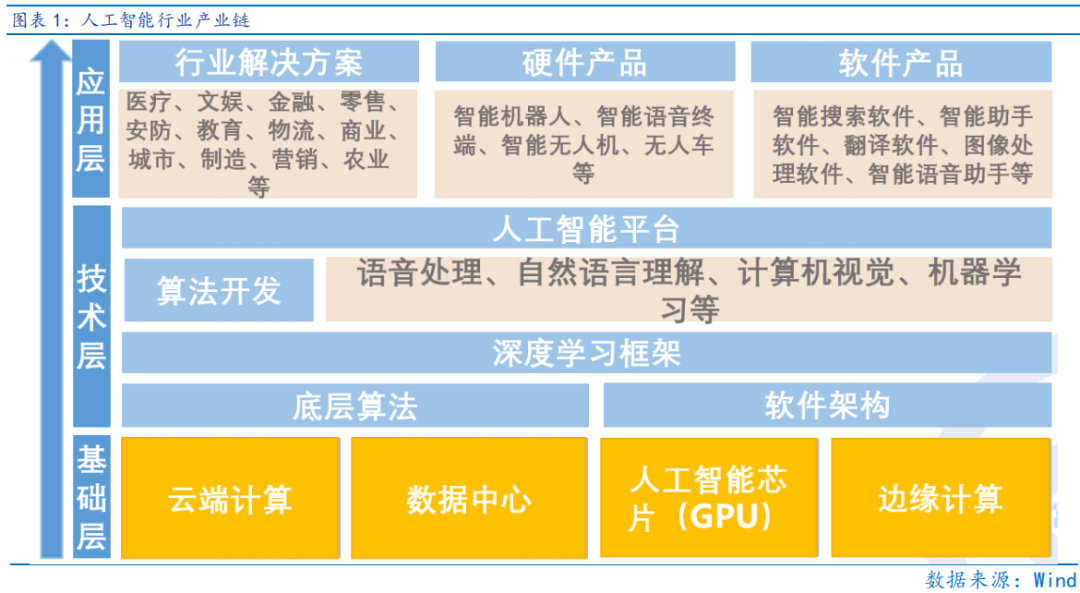 图表 1：人工智能行业产业链

应用层

行业解决方案

医疗、文娱、金融、零售、安防、教育、物流、商业、城市、制造、营销、农业等

硬件产品

智能机器人、智能语音终端、智能无人机、无人车等

软件产品

智能搜索软件、智能助手软件、翻译软件、图像处理软件、智能语音助手等

技术层

人工智能平台

算法开发

语音处理、自然语言理解、计算机视觉、机器学习等

深度学习框架

底层算法

软件架构

基础层

云端计算

数据中心

人工智能芯片（GPU）

边缘计算

数据来源：Wind